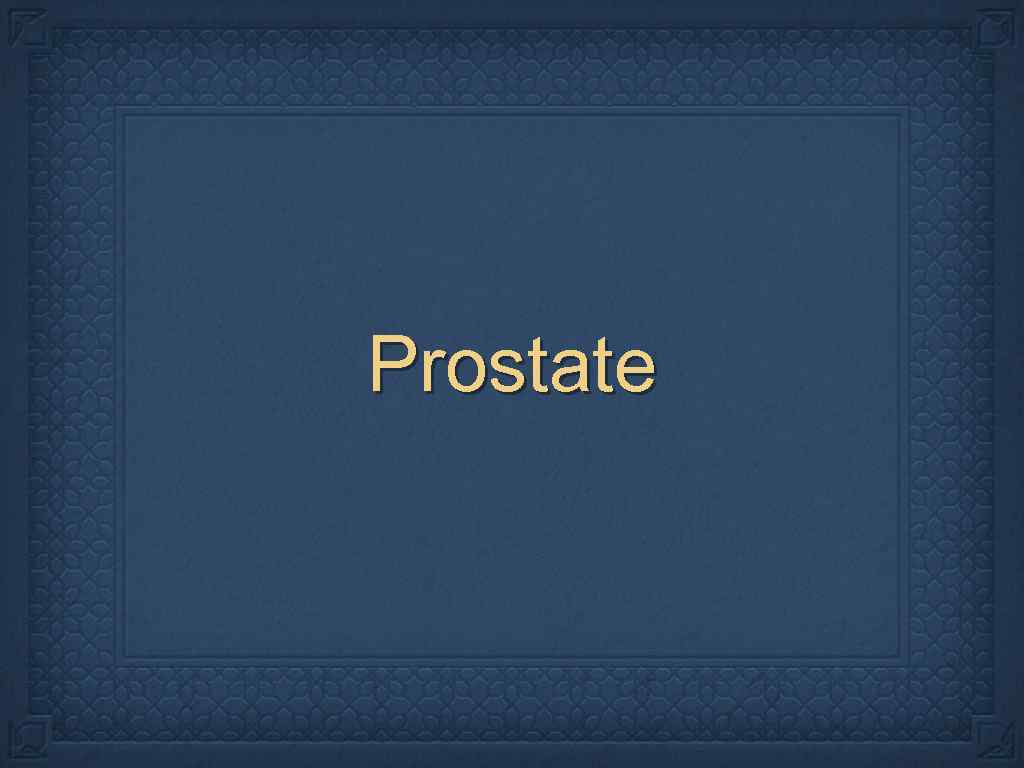 Prostate